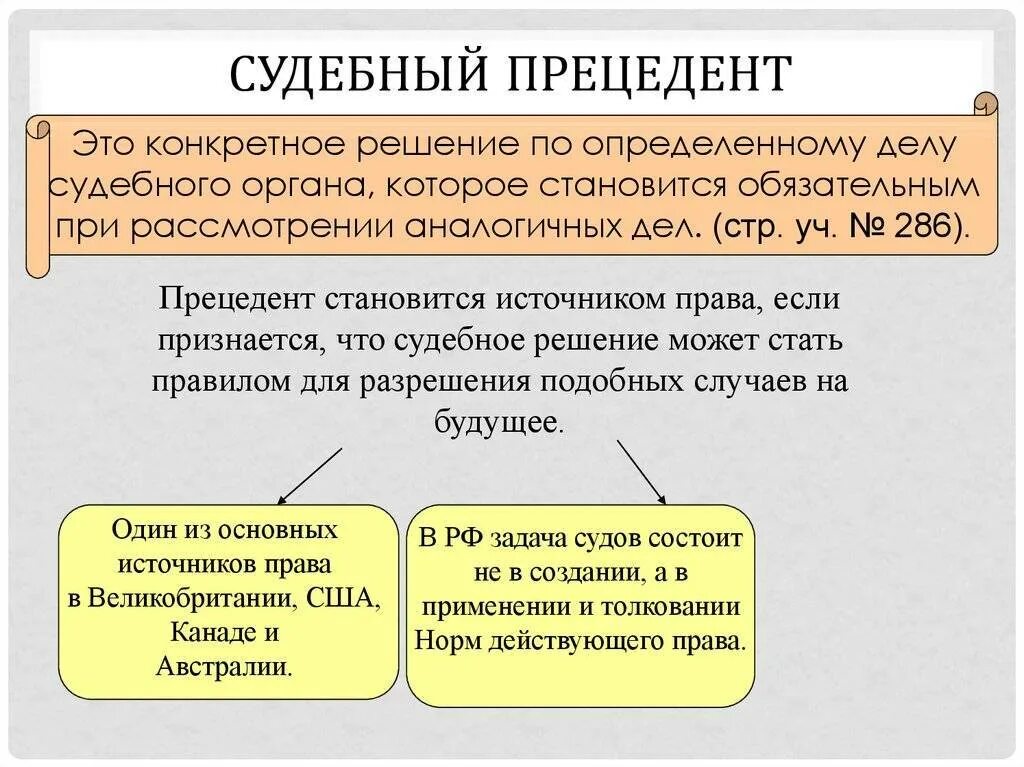 СУДЕБНЫЙ ПРЕЦЕДЕНТ

Это конкретное решение по определенному делу судебного органа, которое становится обязательным при рассмотрении аналогичных дел. (стр. уч. № 286).

Прецедент становится источником права, если признается, что судебное решение может стать правилом для разрешения подобных случаев на будущее.

Один из основных источников права в Великобритании, США, Канаде и Австралии.

В РФ задача судов состоит не в создании, а в применении и толковании Норм действующего права.